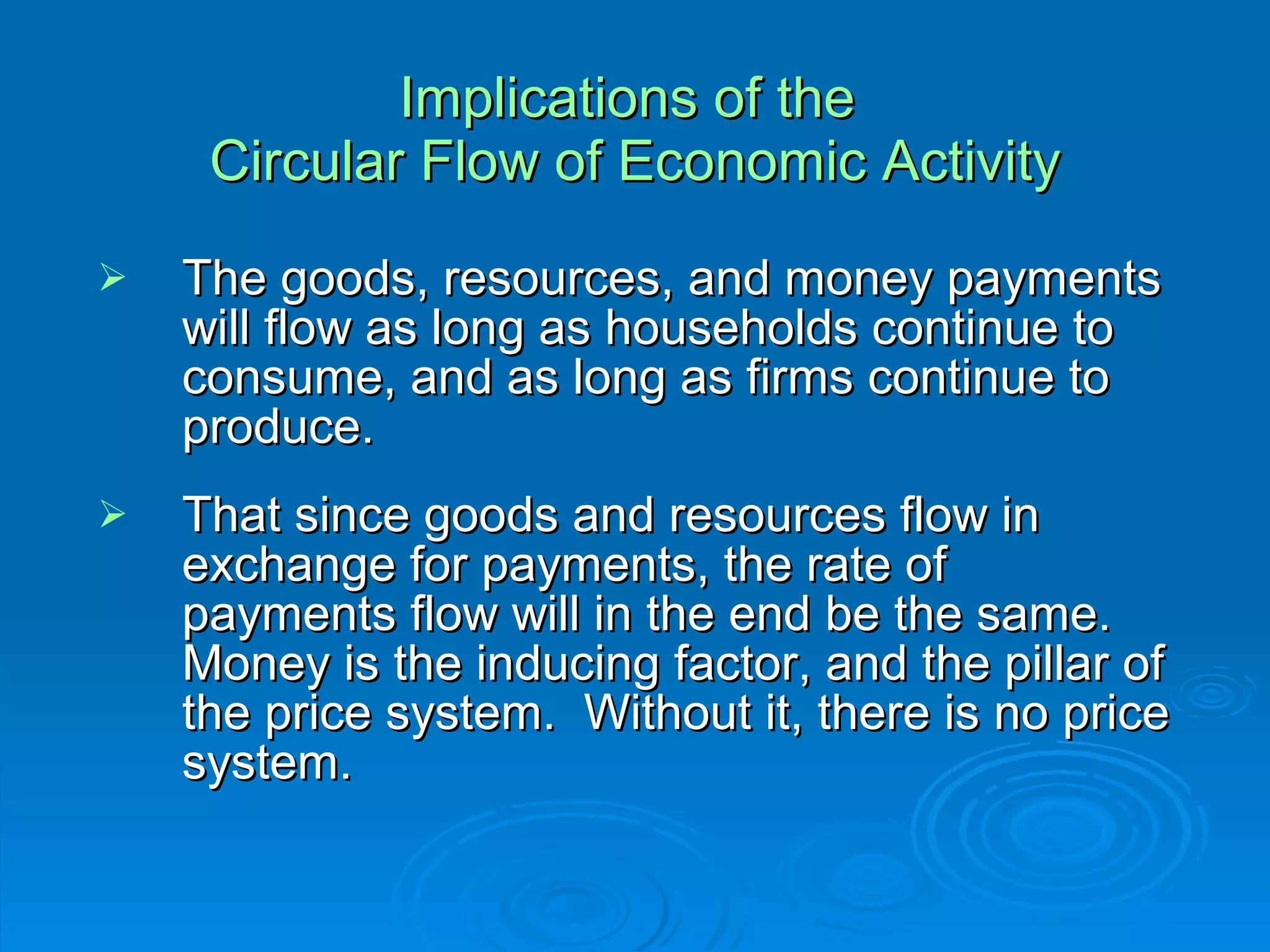 Implications of the
Circular Flow of Economic Activity

➢ The goods, resources, and money payments will flow as long as households continue to consume, and as long as firms continue to produce.

➢ That since goods and resources flow in exchange for payments, the rate of payments flow will in the end be the same. Money is the inducing factor, and the pillar of the price system. Without it, there is no price system.